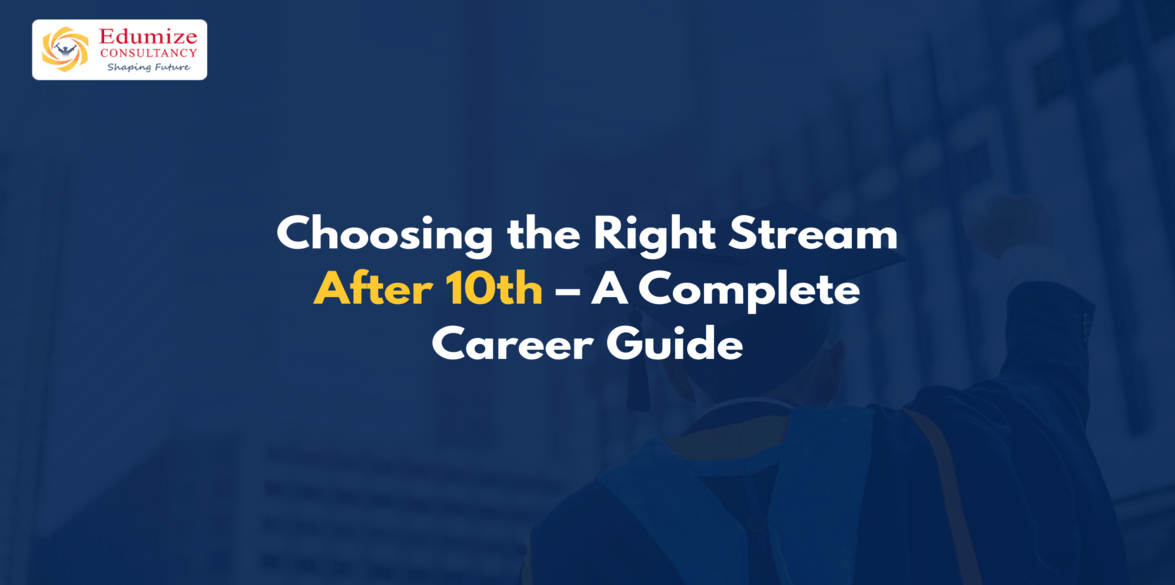 Edumize
CONSULTANCY
Shaping Future

Choosing the Right Stream After 10th – A Complete Career Guide